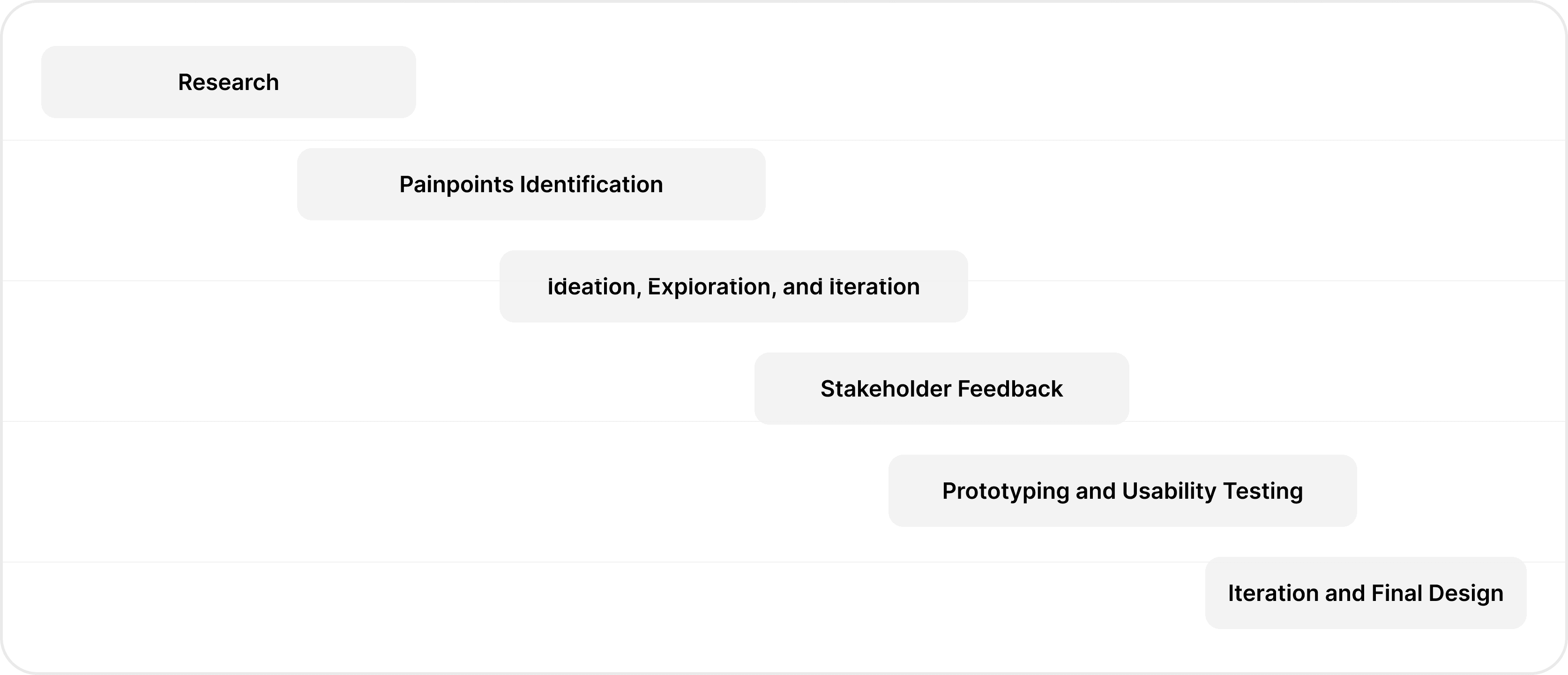 Research

Painpoints Identification

Ideation, Exploration, and Iteration

Stakeholder Feedback

Prototyping and Usability Testing

Iteration and Final Design